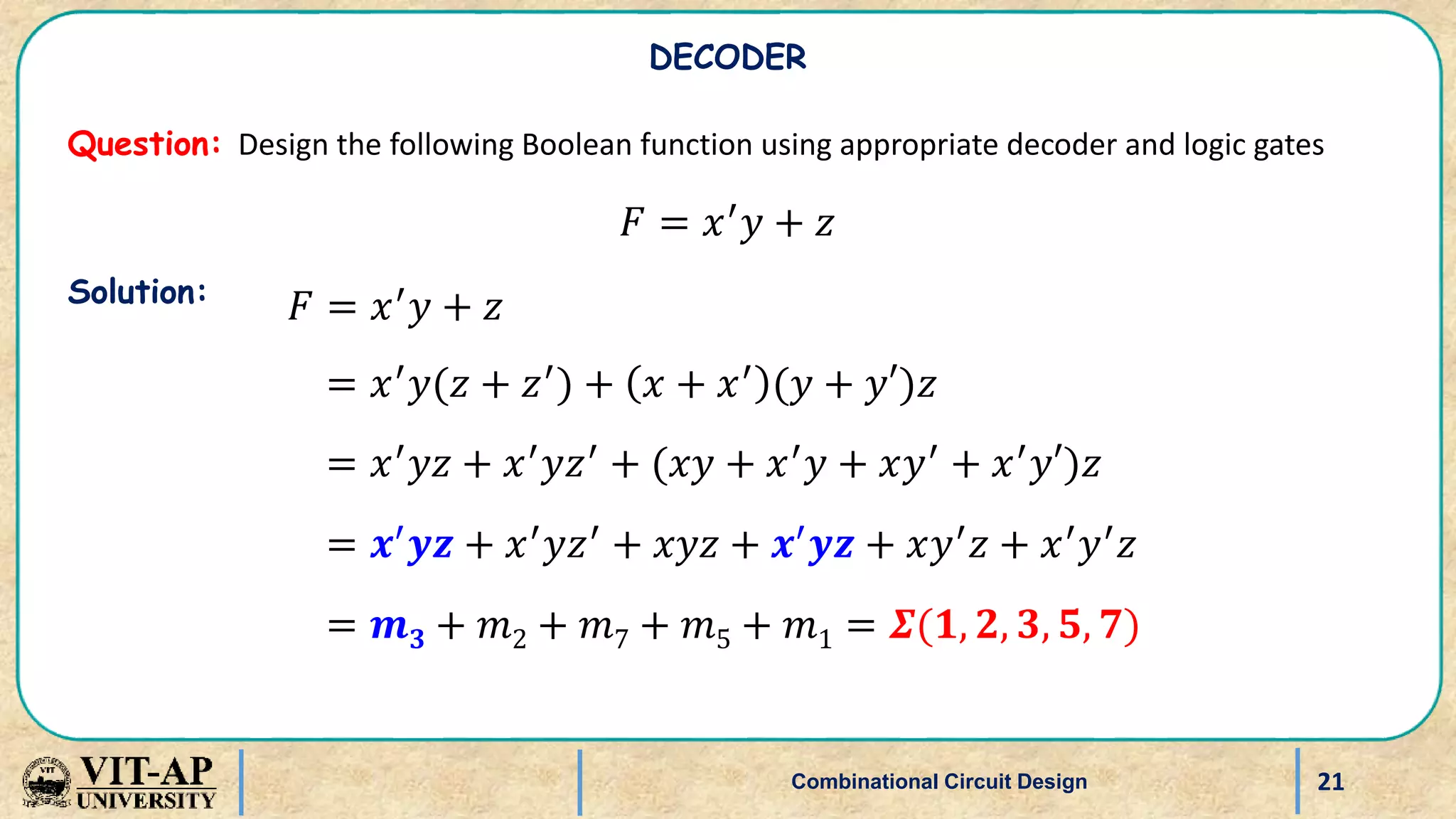 DECODER

Question: Design the following Boolean function using appropriate decoder and logic gates

$F = x'y + z$

Solution: $F = x'y + z$

$= x'y(z + z') + (x + x')(y + y')z$

$= x'yz + x'yz' + (xy + x'y + xy' + x'y')z$

$= \boldsymbol{x'yz} + x'yz' + xyz + \boldsymbol{x'yz} + xy'z + x'y'z$

$= \boldsymbol{m_3} + m_2 + m_7 + m_5 + m_1 = \boldsymbol{\Sigma(1, 2, 3, 5, 7)}$

VIT-AP UNIVERSITY

Combinational Circuit Design

21